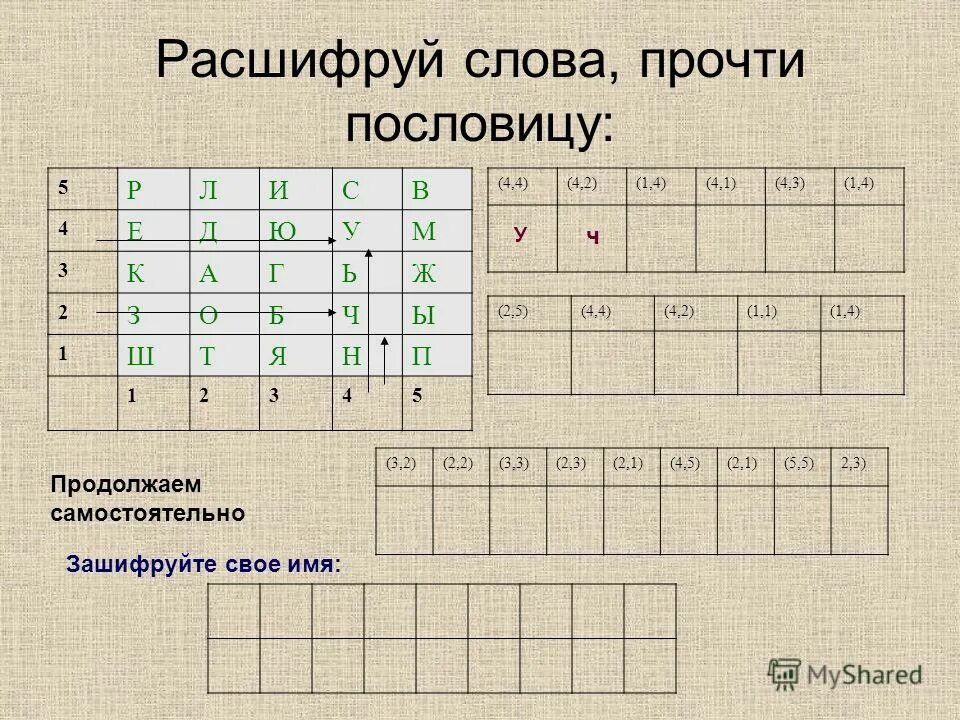 Расшифруй слова, прочти пословицу:

| 5 | Р | Л | И | С | В |
|---|---|---|---|---|---|
| 4 | Е | Д | Ю | У | М |
| 3 | К | А | Г | Ь | Ж |
| 2 | З | О | Б | Ч | Ы |
| 1 | Ш | Т | Я | Н | П |
|  | 1 | 2 | 3 | 4 | 5 |

| (4,4) | (4,2) | (1,4) | (4,1) | (4,3) | (1,4) |
|---|---|---|---|---|---|
| У | Ч |  |  |  |  |

| (2,5) | (4,4) | (4,2) | (1,1) | (1,4) |
|---|---|---|---|---|
|  |  |  |  |  |

Продолжаем самостоятельно

| (3,2) | (2,2) | (3,3) | (2,3) | (2,1) | (4,5) | (2,1) | (5,5) | 2,3) |
|---|---|---|---|---|---|---|---|---|
|  |  |  |  |  |  |  |  |  |

Зашифруйте свое имя:

MyShared